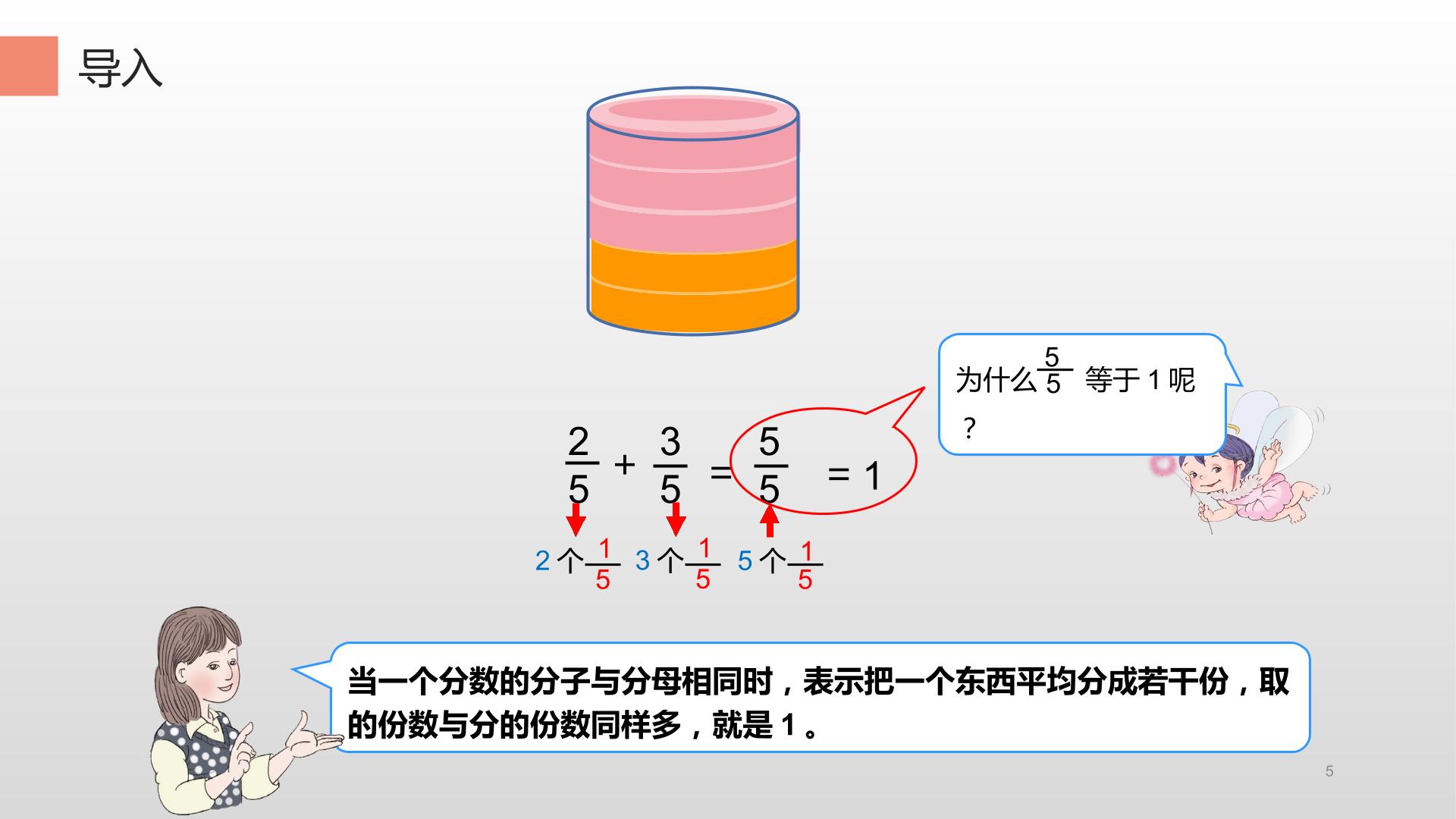 导入

为什么$\frac{5}{5}$等于1呢？

$\frac{2}{5}+\frac{3}{5}=\frac{5}{5}=1$

2个$\frac{1}{5}$ 3个$\frac{1}{5}$ 5个$\frac{1}{5}$

当一个分数的分子与分母相同时，表示把一个东西平均分成若干份，取的份数与分的份数同样多，就是1。

5